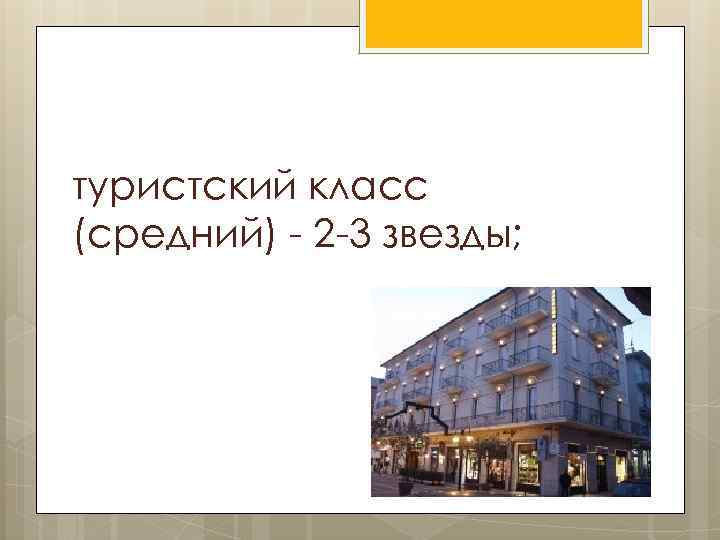 туристский класс (средний) - 2-3 звезды;